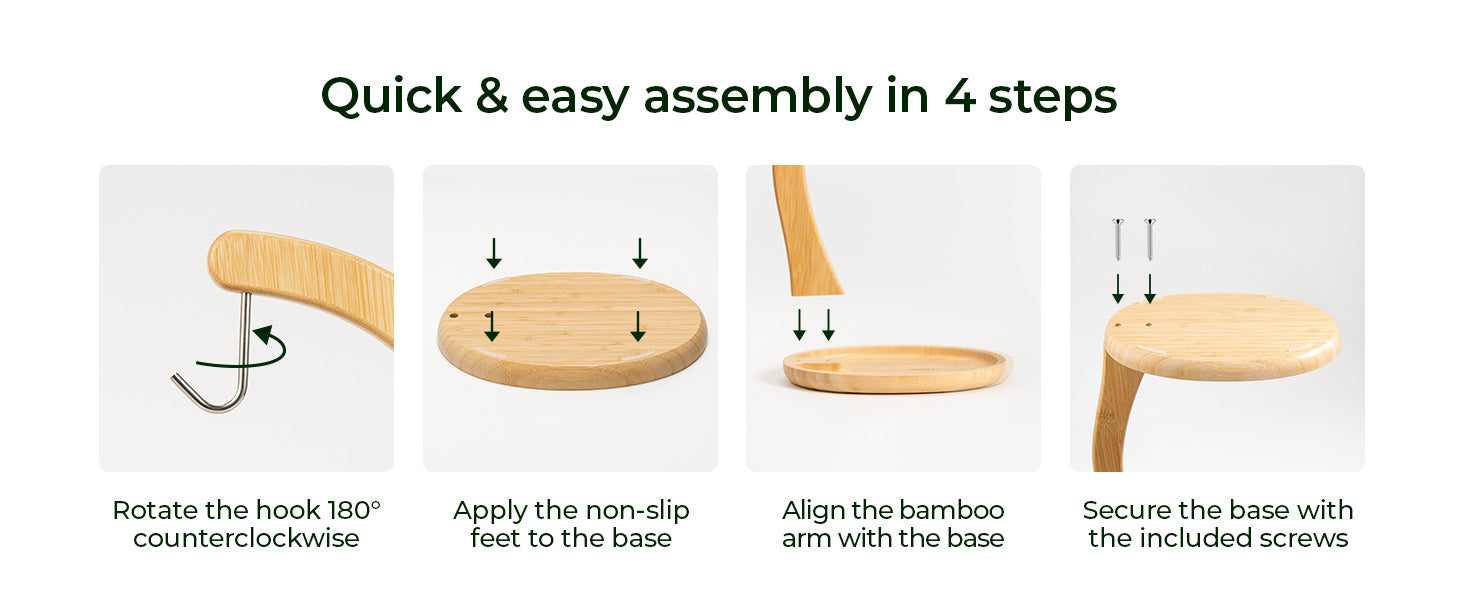 Quick & easy assembly in 4 steps

Rotate the hook 180° counterclockwise

Apply the non-slip feet to the base

Align the bamboo arm with the base

Secure the base with the included screws